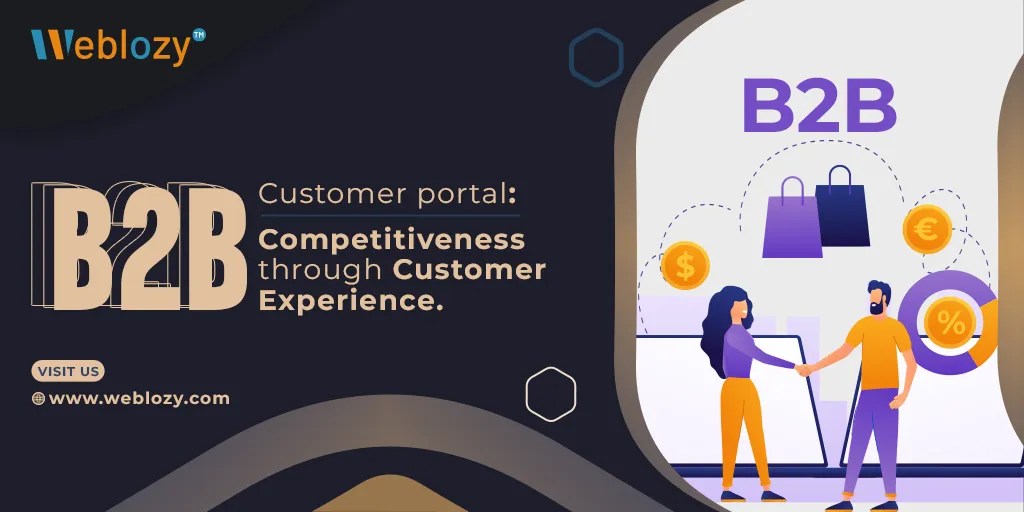 Weblozy™

B2B Customer portal: Competitiveness through Customer Experience.

VISIT US
www.weblozy.com

B2B

$

€

%